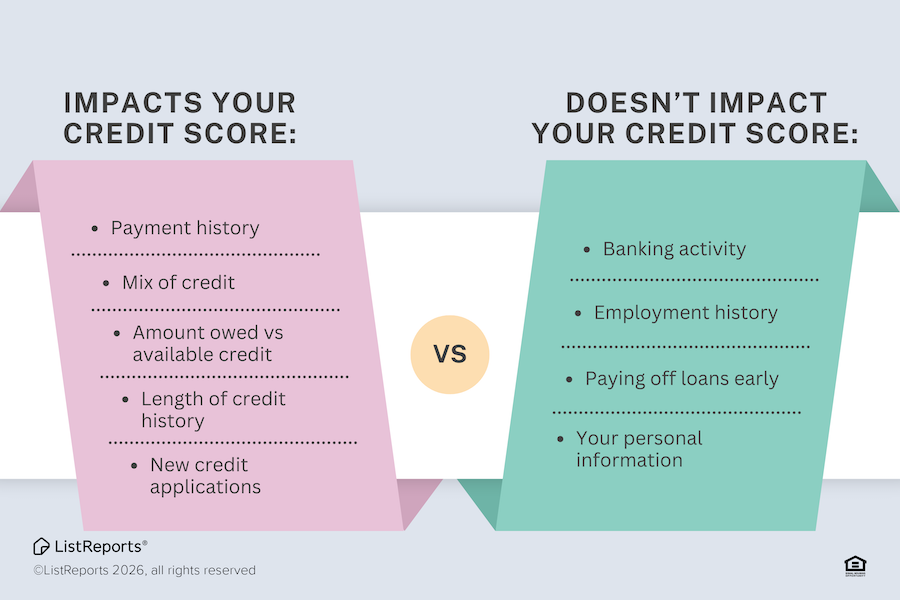 IMPACTS YOUR CREDIT SCORE:

- Payment history
- Mix of credit
- Amount owed vs available credit
- Length of credit history
- New credit applications

VS

DOESN'T IMPACT YOUR CREDIT SCORE:

- Banking activity
- Employment history
- Paying off loans early
- Your personal information

ListReports®
©ListReports 2026, all rights reserved